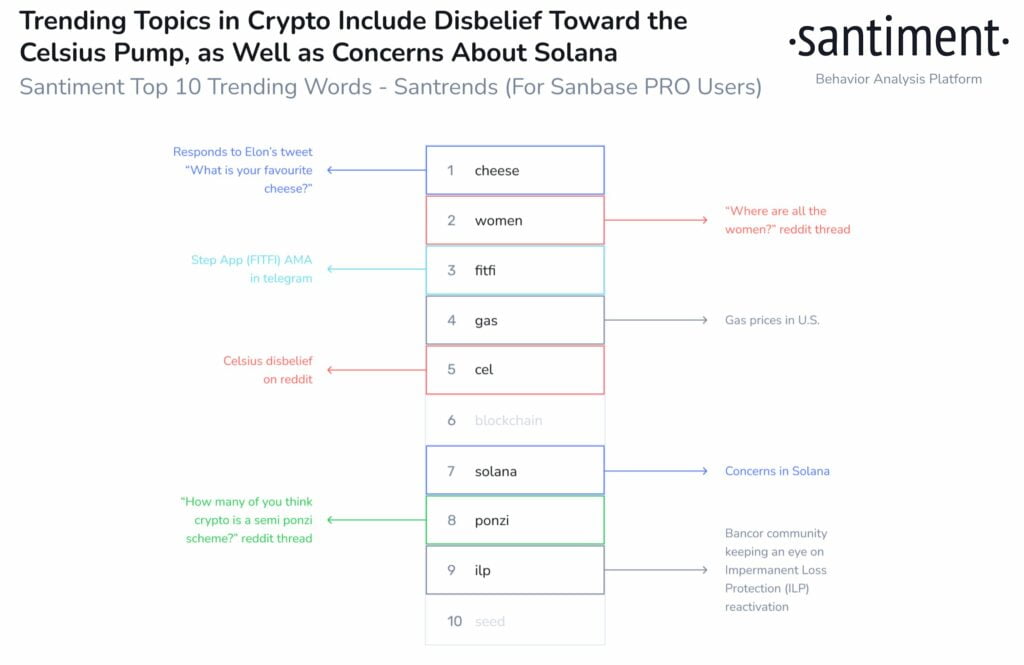 Trending Topics in Crypto Include Disbelief Toward the Celsius Pump, as Well as Concerns About Solana
Santiment Top 10 Trending Words - Santrends (For Sanbase PRO Users)

·santiment·
Behavior Analysis Platform

Responds to Elon's tweet "What is your favourite cheese?"

1 cheese

2 women

"Where are all the women?" reddit thread

Step App (FITFI) AMA in telegram

3 fitfi

4 gas

Gas prices in U.S.

Celsius disbelief on reddit

5 cel

6 blockchain

7 solana

Concerns in Solana

"How many of you think crypto is a semi ponzi scheme?" reddit thread

8 ponzi

9 ilp

Bancor community keeping an eye on Impermanent Loss Protection (ILP) reactivation

10 seed